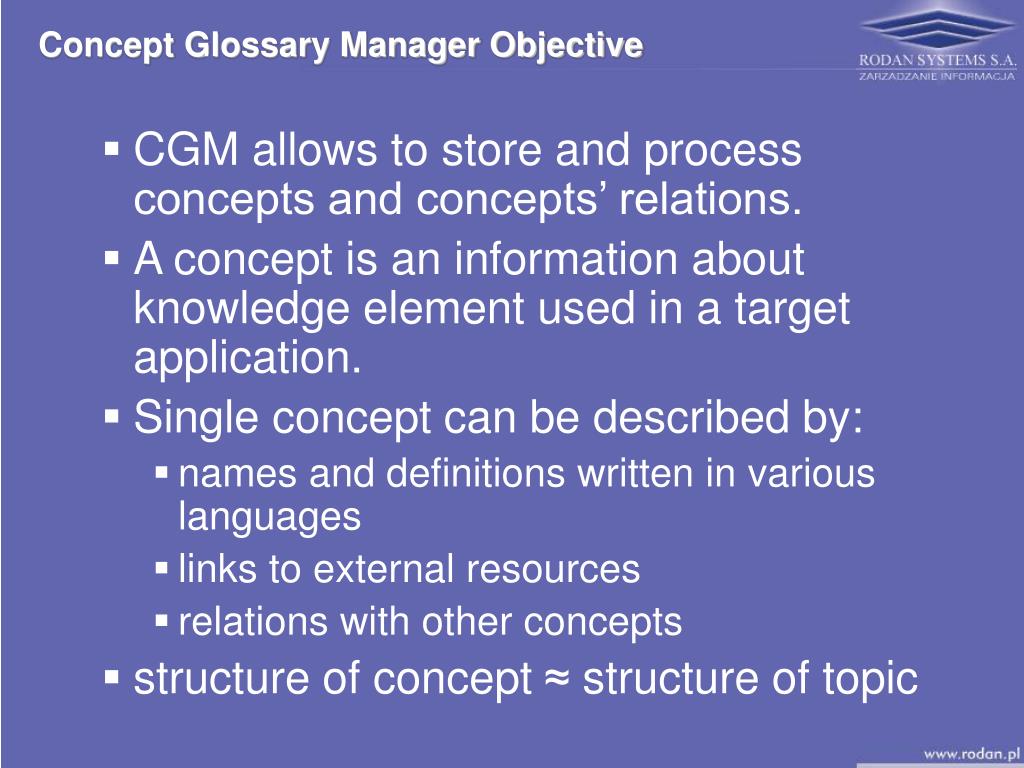 Concept Glossary Manager Objective

RODAN SYSTEMS S.A.
ZARZADZANIE INFORMACJA

▪ CGM allows to store and process concepts and concepts' relations.
▪ A concept is an information about knowledge element used in a target application.
▪ Single concept can be described by:
▪ names and definitions written in various languages
▪ links to external resources
▪ relations with other concepts
▪ structure of concept ≈ structure of topic

www.rodan.pl